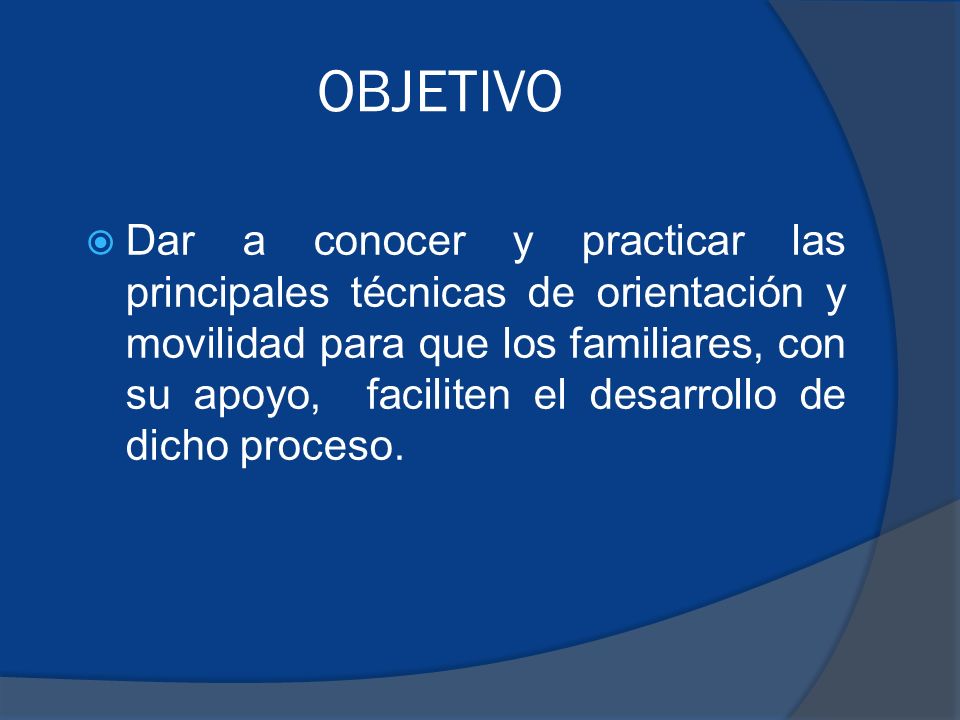 OBJETIVO

Dar a conocer y practicar las principales técnicas de orientación y movilidad para que los familiares, con su apoyo, faciliten el desarrollo de dicho proceso.